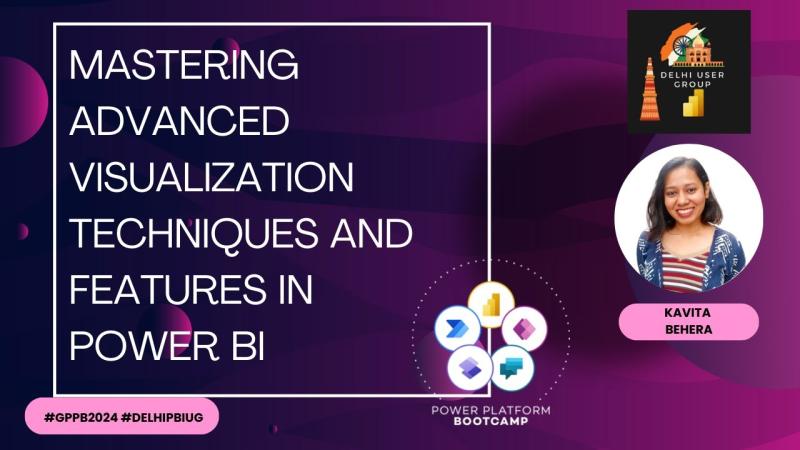 MASTERING ADVANCED VISUALIZATION TECHNIQUES AND FEATURES IN POWER BI

DELHI USER GROUP

KAVITA BEHERA

#GPPB2024 #DELHIPBIUG

POWER PLATFORM BOOTCAMP